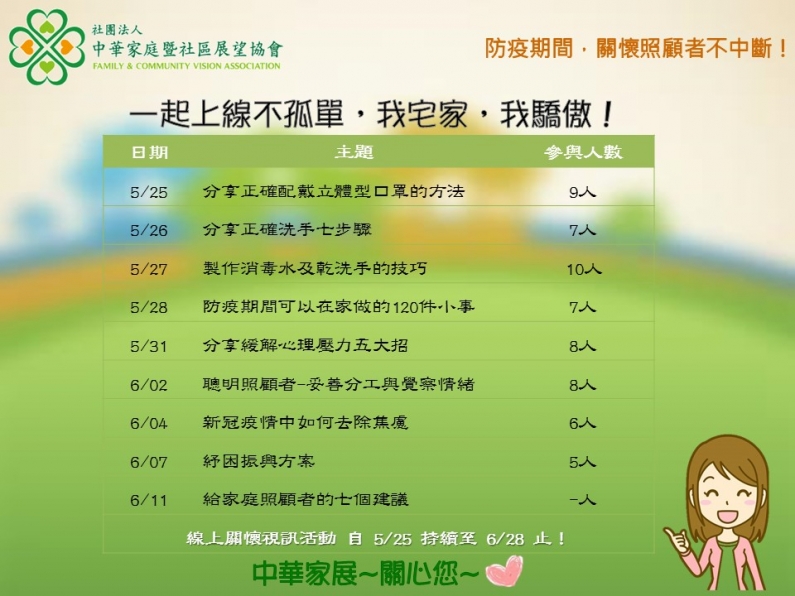 社團法人
中華家庭暨社區展望協會
FAMILY & COMMUNITY VISION ASSOCIATION

防疫期間，關懷照顧者不中斷！

一起上線不孤單，我宅家，我驕傲！

| 日期 | 主題 | 參與人數 |
|---|---|---|
| 5/25 | 分享正確配戴立體型口罩的方法 | 9人 |
| 5/26 | 分享正確洗手七步驟 | 7人 |
| 5/27 | 製作消毒水及乾洗手的技巧 | 10人 |
| 5/28 | 防疫期間可以在家做的120件小事 | 7人 |
| 5/31 | 分享緩解心理壓力五大招 | 8人 |
| 6/02 | 聰明照顧者-妥善分工與覺察情緒 | 8人 |
| 6/04 | 新冠疫情中如何去除焦慮 | 6人 |
| 6/07 | 紓困振興方案 | 5人 |
| 6/11 | 給家庭照顧者的七個建議 | -人 |

線上關懷視訊活動 自 5/25 持續至 6/28 止！

中華家展~關心您~